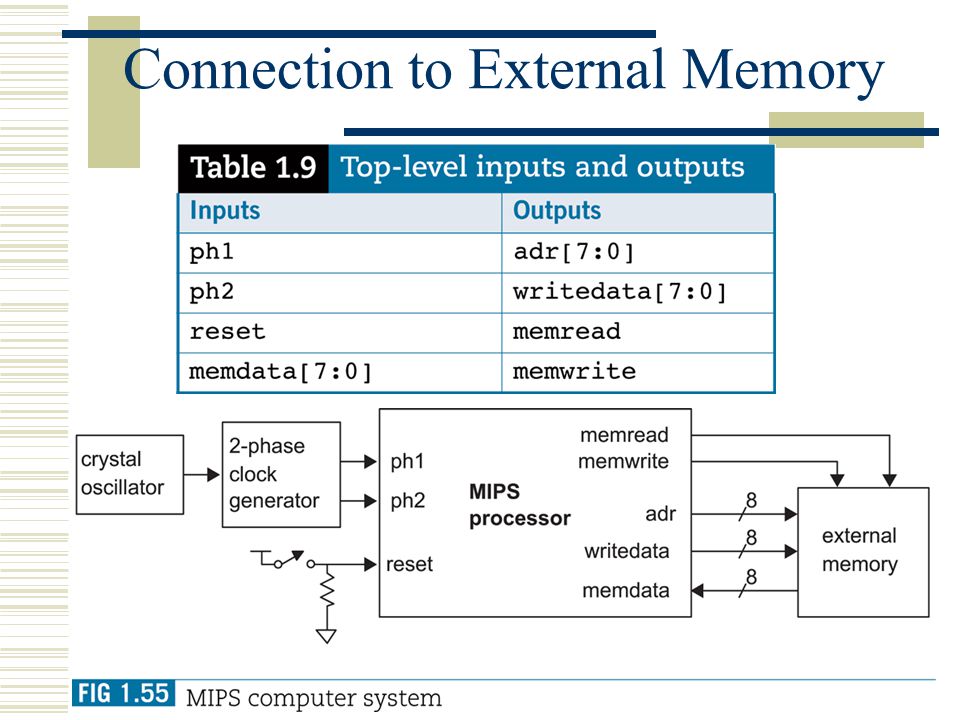 Connection to External Memory

Table 1.9 Top-level inputs and outputs

| Inputs | Outputs |
|---|---|
| ph1 | adr[7:0] |
| ph2 | writedata[7:0] |
| reset | memread |
| memdata[7:0] | memwrite |

crystal oscillator

2-phase clock generator

ph1

ph2

reset

MIPS processor

memread

memwrite

adr

writedata

memdata

8

8

8

external memory

FIG 1.55 MIPS computer system